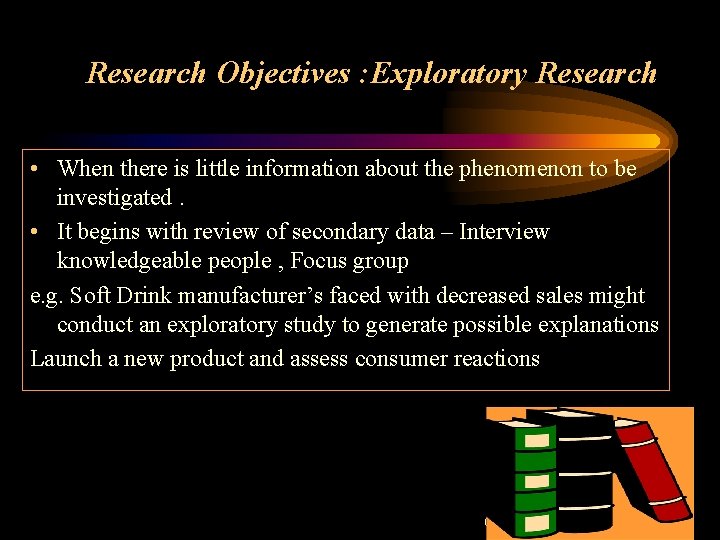 Research Objectives :Exploratory Research

• When there is little information about the phenomenon to be investigated .
• It begins with review of secondary data – Interview knowledgeable people , Focus group

e.g. Soft Drink manufacturer's faced with decreased sales might conduct an exploratory study to generate possible explanations

Launch a new product and assess consumer reactions